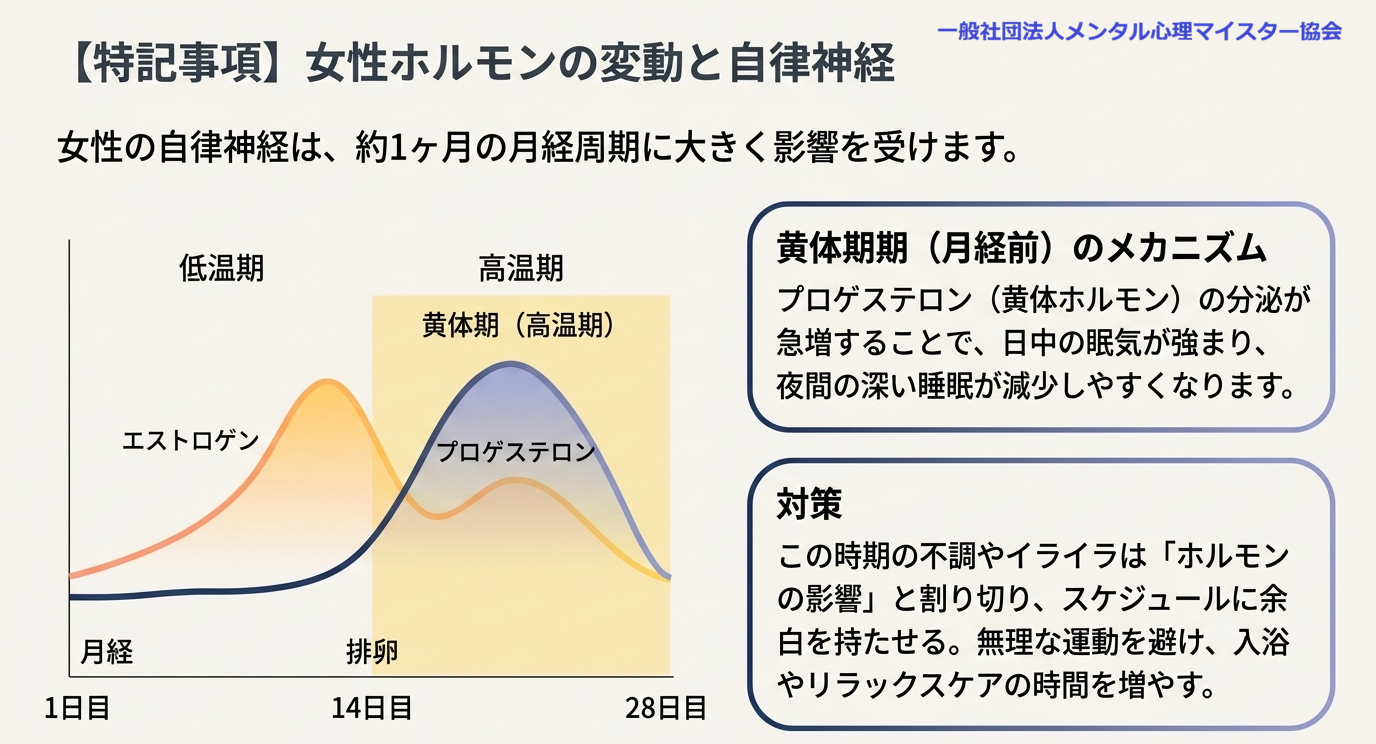 一般社団法人メンタル心理マイスター協会

【特記事項】女性ホルモンの変動と自律神経

女性の自律神経は、約1ヶ月の月経周期に大きく影響を受けます。

低温期

高温期

黄体期（高温期）

エストロゲン

プロゲステロン

月経

排卵

1日目

14日目

28日目

黄体期期（月経前）のメカニズム

プロゲステロン（黄体ホルモン）の分泌が急増することで、日中の眠気が強まり、夜間の深い睡眠が減少しやすくなります。

対策

この時期の不調やイライラは「ホルモンの影響」と割り切り、スケジュールに余白を持たせる。無理な運動を避け、入浴やリラックスケアの時間を増やす。